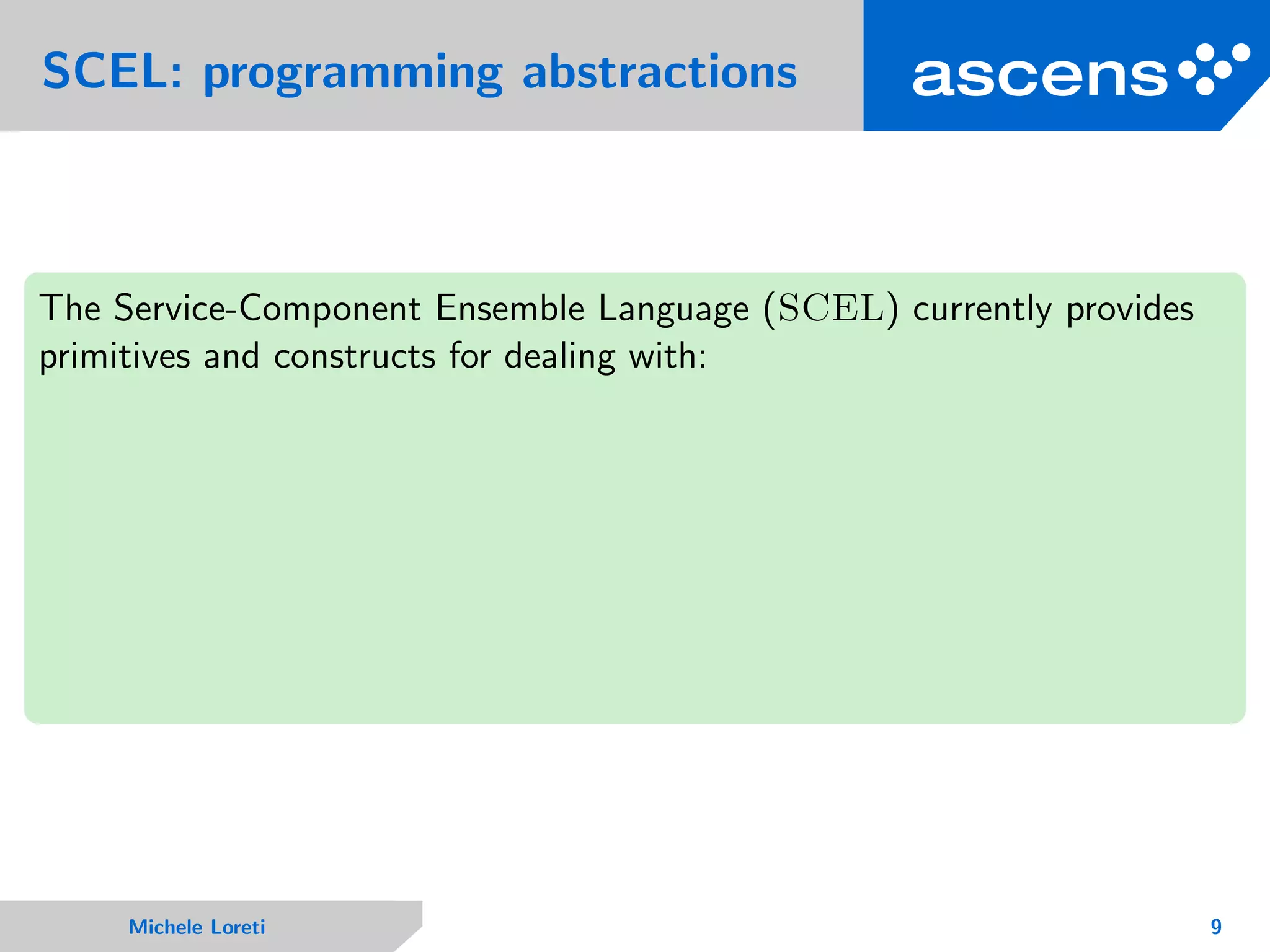 SCEL: programming abstractions

ascens

The Service-Component Ensemble Language (SCEL) currently provides primitives and constructs for dealing with:

Michele Loreti

9